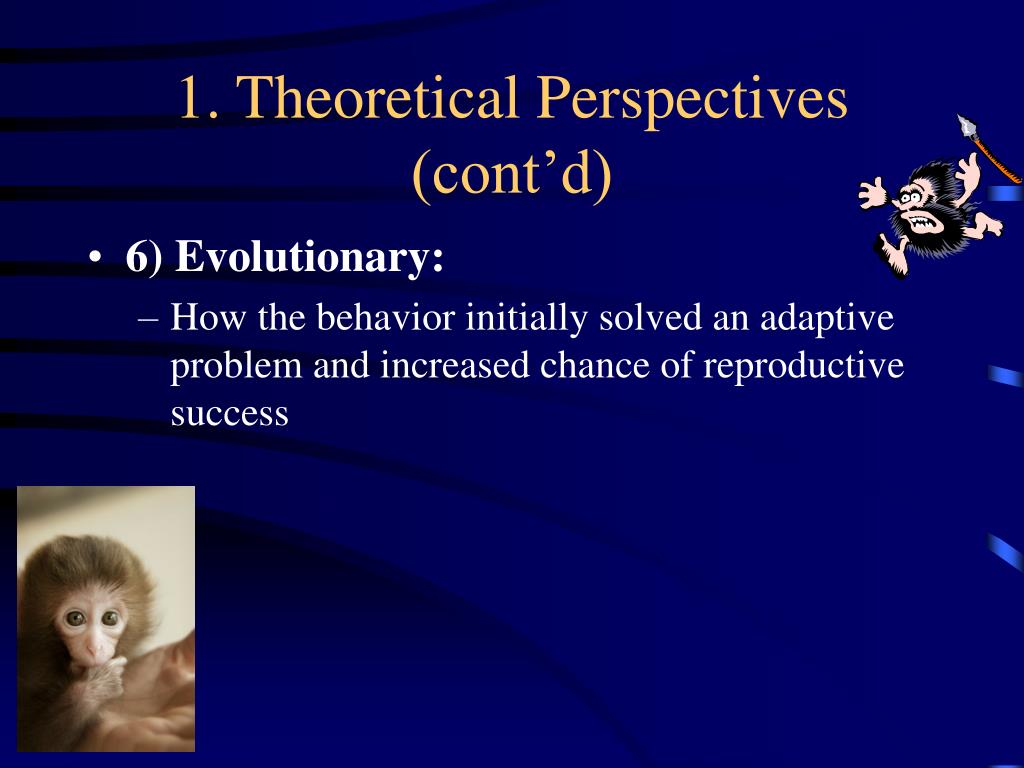 1. Theoretical Perspectives (cont’d)

• 6) Evolutionary:

– How the behavior initially solved an adaptive problem and increased chance of reproductive success